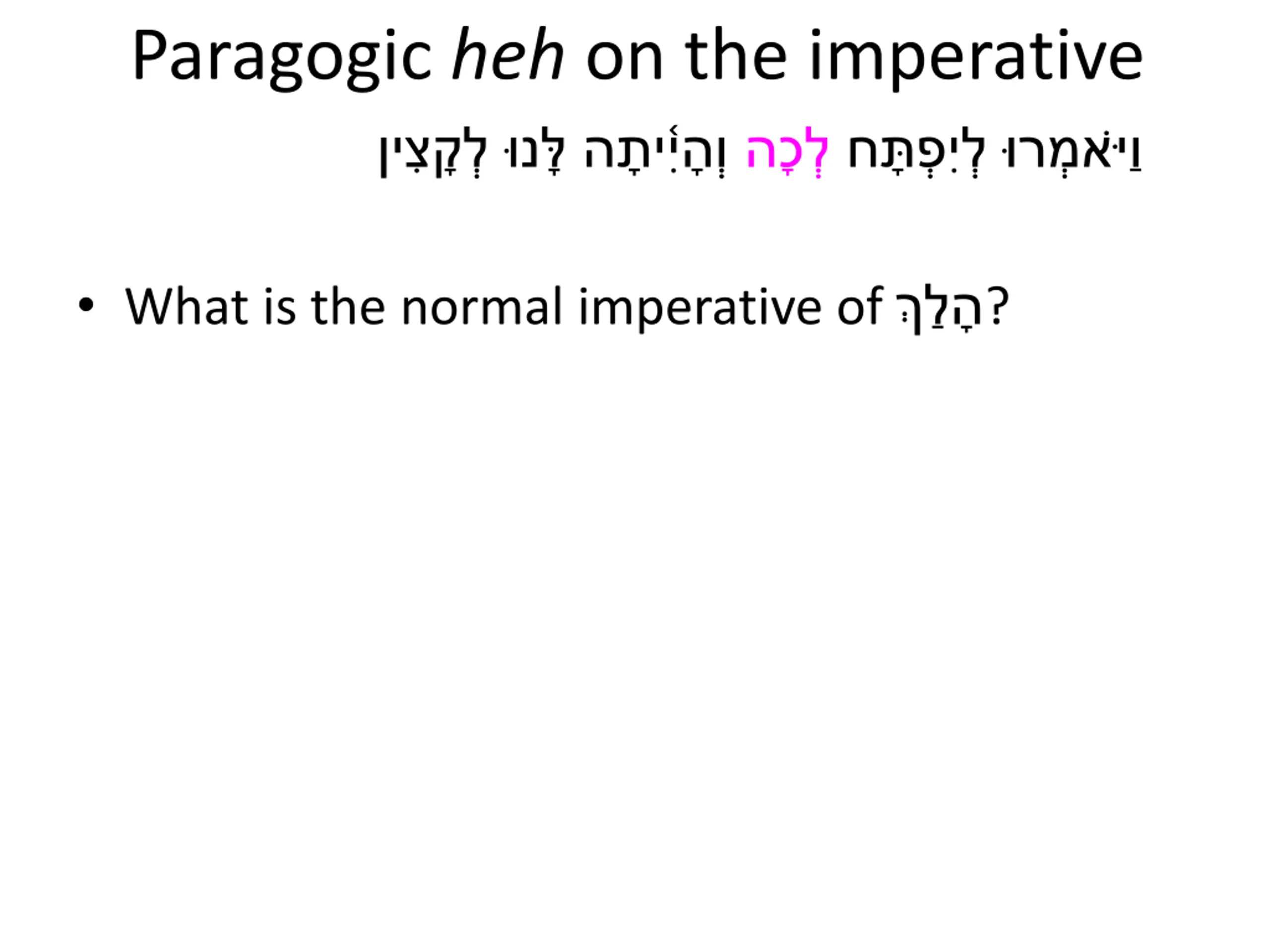 Paragogic heh on the imperative

וַיֹּאמְרוּ לְיִפְתָּח לְכָה וְהָיִיתָה לָּנוּ לְקָצִין

• What is the normal imperative of הָלַךְ?